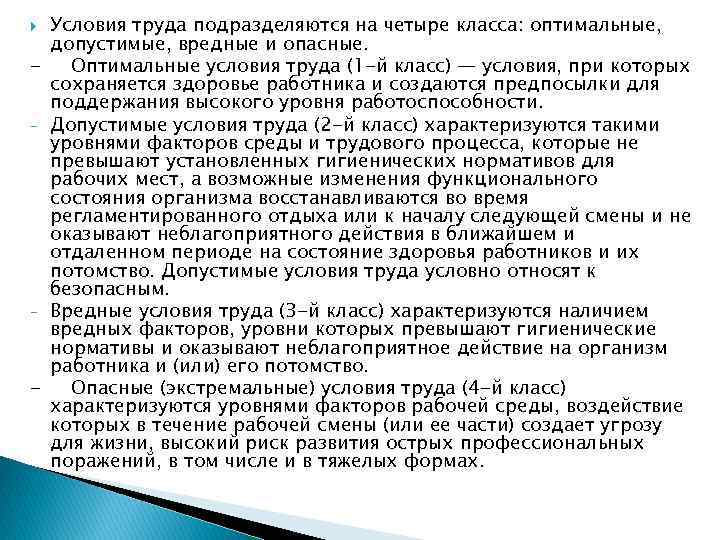 Условия труда подразделяются на четыре класса: оптимальные, допустимые, вредные и опасные.

- Оптимальные условия труда (1-й класс) — условия, при которых сохраняется здоровье работника и создаются предпосылки для поддержания высокого уровня работоспособности.

- Допустимые условия труда (2-й класс) характеризуются такими уровнями факторов среды и трудового процесса, которые не превышают установленных гигиенических нормативов для рабочих мест, а возможные изменения функционального состояния организма восстанавливаются во время регламентированного отдыха или к началу следующей смены и не оказывают неблагоприятного действия в ближайшем и отдаленном периоде на состояние здоровья работников и их потомство. Допустимые условия труда условно относят к безопасным.

- Вредные условия труда (3-й класс) характеризуются наличием вредных факторов, уровни которых превышают гигиенические нормативы и оказывают неблагоприятное действие на организм работника и (или) его потомство.

- Опасные (экстремальные) условия труда (4-й класс) характеризуются уровнями факторов рабочей среды, воздействие которых в течение рабочей смены (или ее части) создает угрозу для жизни, высокий риск развития острых профессиональных поражений, в том числе и в тяжелых формах.